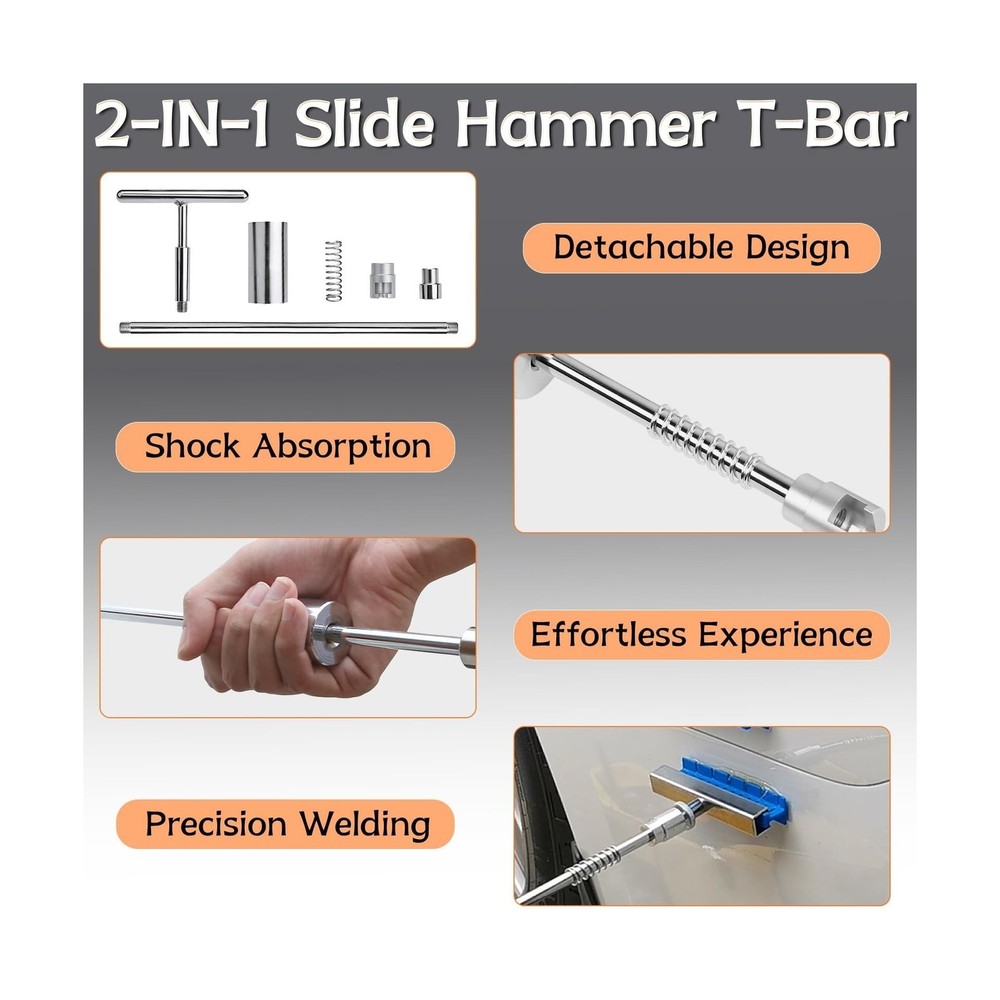 2-IN-1 Slide Hammer T-Bar

Detachable Design

Shock Absorption

Effortless Experience

Precision Welding